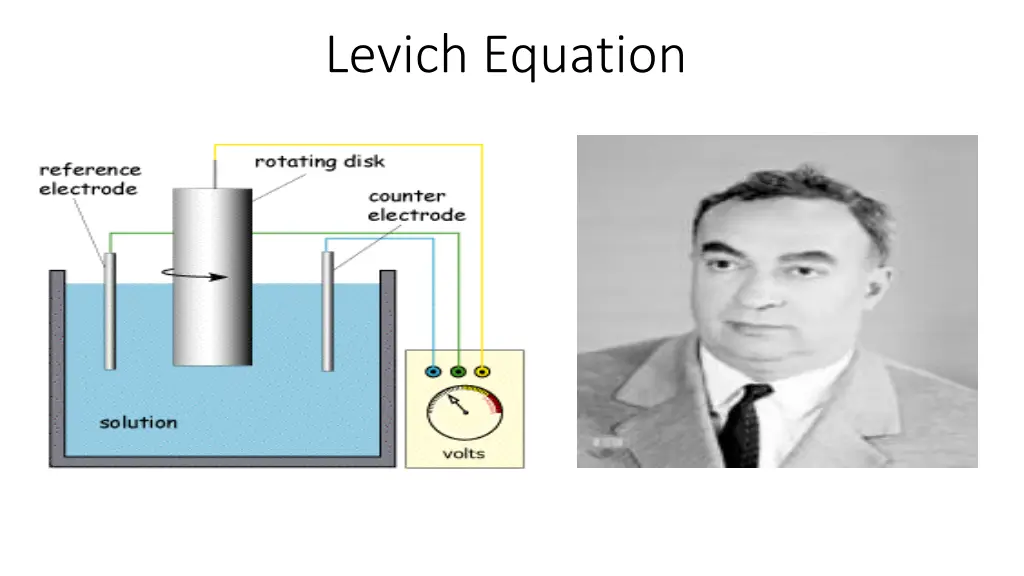 Levich Equation

reference electrode

rotating disk

counter electrode

solution

volts